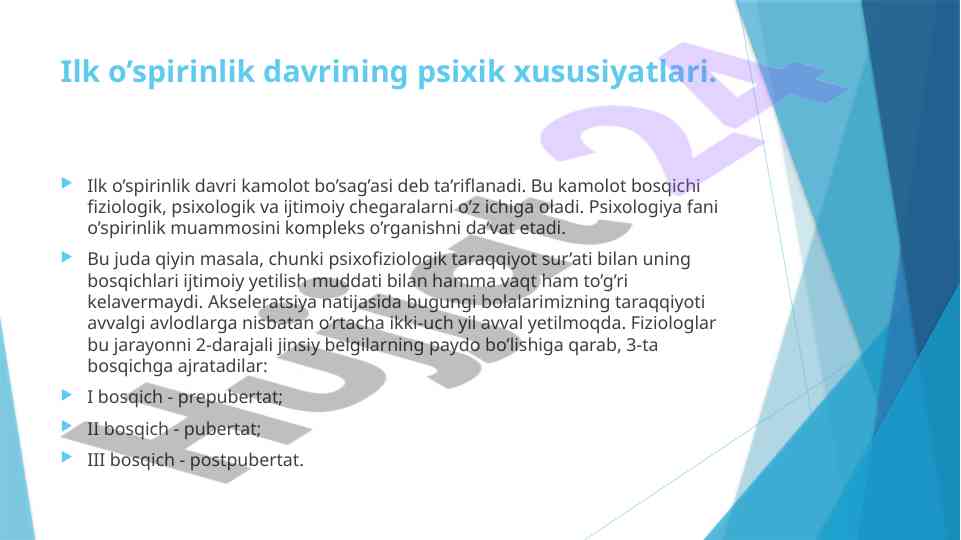 Ilk o’spirinlik davrining psixik xususiyatlari.

Ilk o’spirinlik davri kamolot bo’sag’asi deb ta’riflanadi. Bu kamolot bosqichi fiziologik, psixologik va ijtimoiy chegaralarni o’z ichiga oladi. Psixologiya fani o’spirinlik muammosini kompleks o’rganishni da’vat etadi.

Bu juda qiyin masala, chunki psixofiziologik taraqqiyot sur’ati bilan uning bosqichlari ijtimoiy yetilish muddati bilan hamma vaqt ham to’g’ri kelavermaydi. Akseleratsiya natijasida bugungi bolalarimizning taraqqiyoti avvalgi avlodlarga nisbatan o’rtacha ikki-uch yil avval yetilmoqda. Fiziologlar bu jarayonni 2-darajali jinsiy belgilarning paydo bo’lishiga qarab, 3-ta bosqichga ajratadilar:

I bosqich - prepubertat;

II bosqich - pubertat;

III bosqich - postpubertat.

Hujjat 24